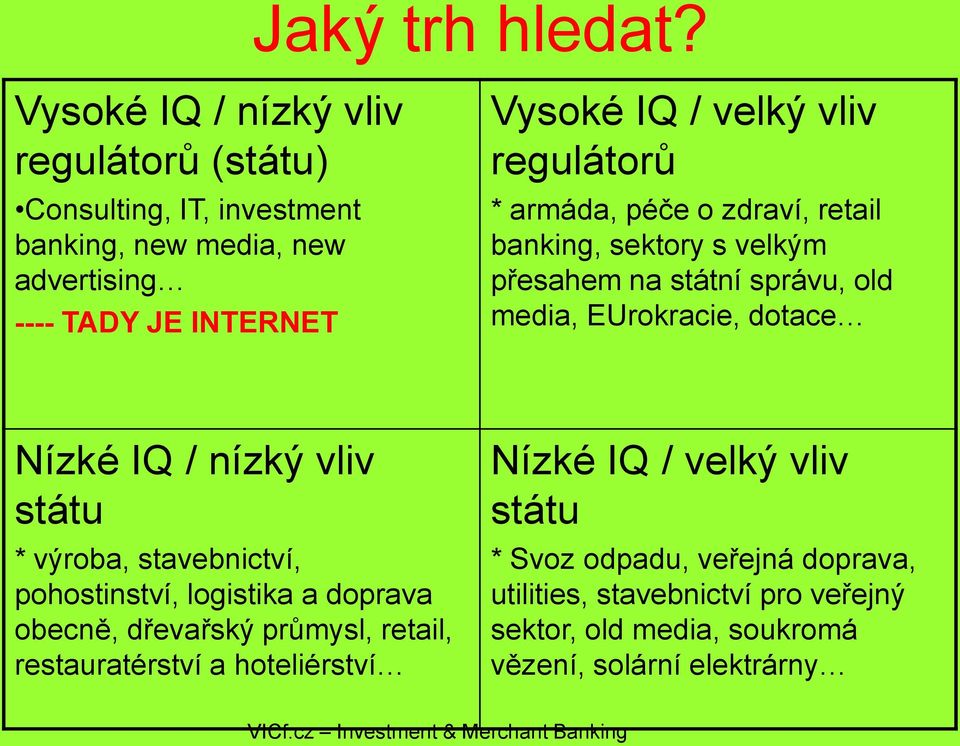 Jaký trh hledat?

| Vysoké IQ / nízký vliv regulátorů (státu) •Consulting, IT, investment banking, new media, new advertising… ---- TADY JE INTERNET | Vysoké IQ / velký vliv regulátorů * armáda, péče o zdraví, retail banking, sektory s velkým přesahem na státní správu, old media, EUrokracie, dotace… |
|---|---|
| Nízké IQ / nízký vliv státu * výroba, stavebnictví, pohostinství, logistika a doprava obecně, dřevařský průmysl, retail, restauratérství a hoteliérství… | Nízké IQ / velký vliv státu * Svoz odpadu, veřejná doprava, utilities, stavebnictví pro veřejný sektor, old media, soukromá vězení, solární elektrárny… |

VICf.cz – Investment & Merchant Banking